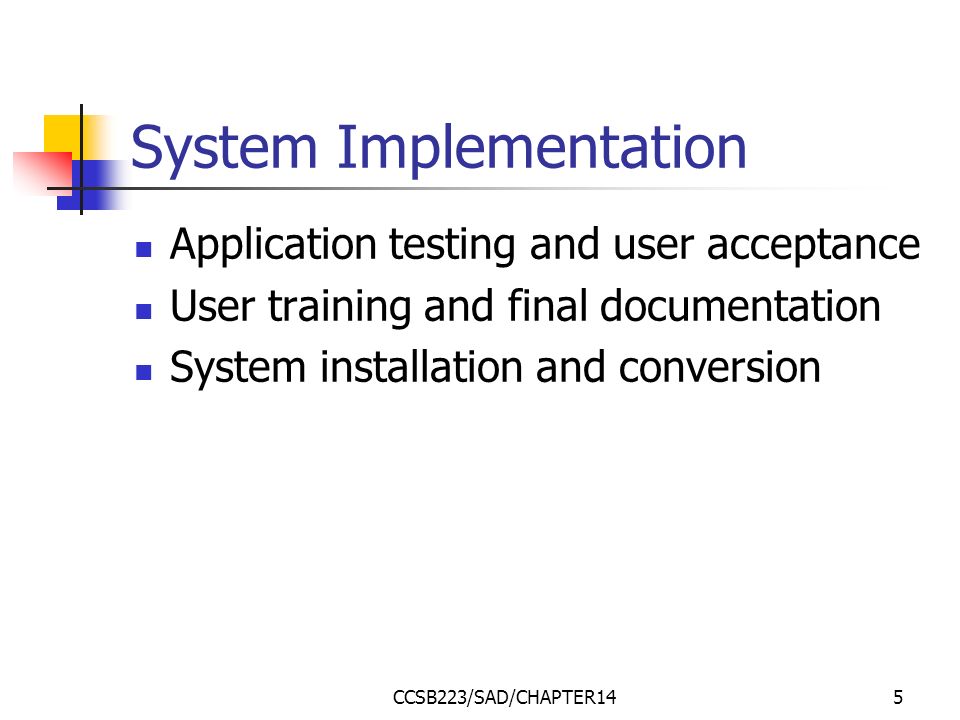 System Implementation

- Application testing and user acceptance
- User training and final documentation
- System installation and conversion

CCSB223/SAD/CHAPTER14

5